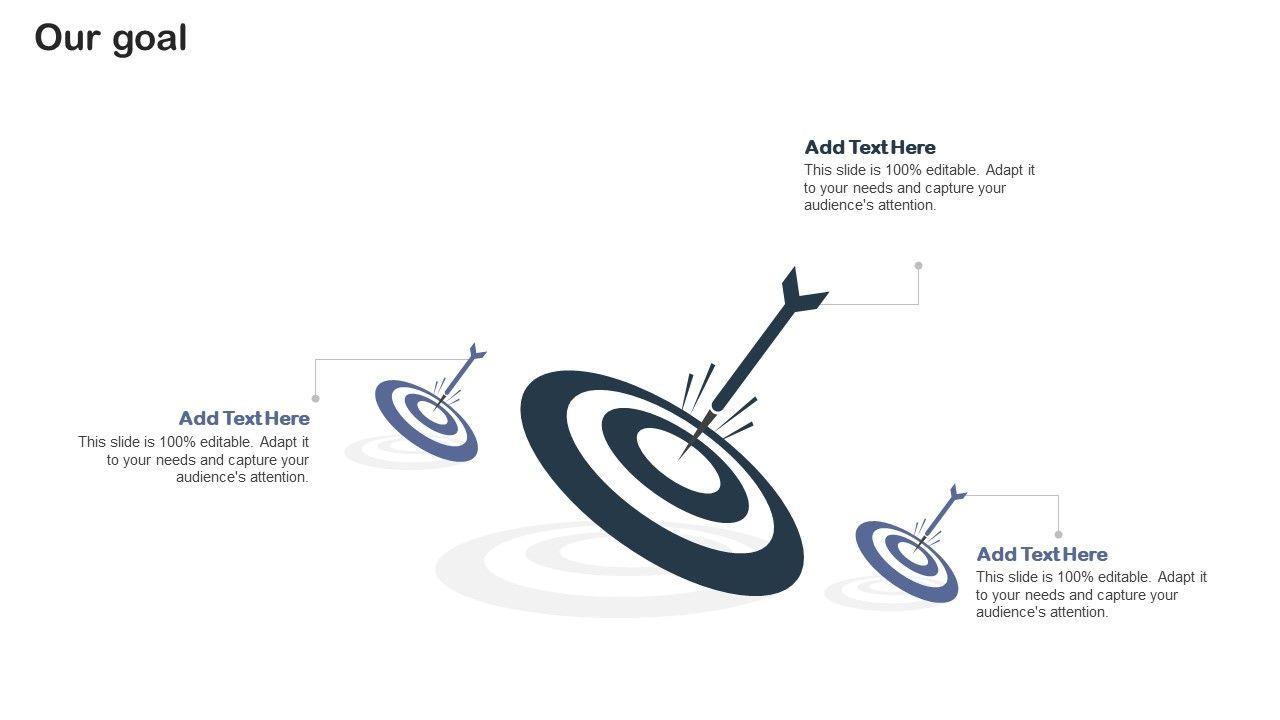 Our goal

Add Text Here
This slide is 100% editable. Adapt it to your needs and capture your audience's attention.

Add Text Here
This slide is 100% editable. Adapt it to your needs and capture your audience's attention.

Add Text Here
This slide is 100% editable. Adapt it to your needs and capture your audience's attention.